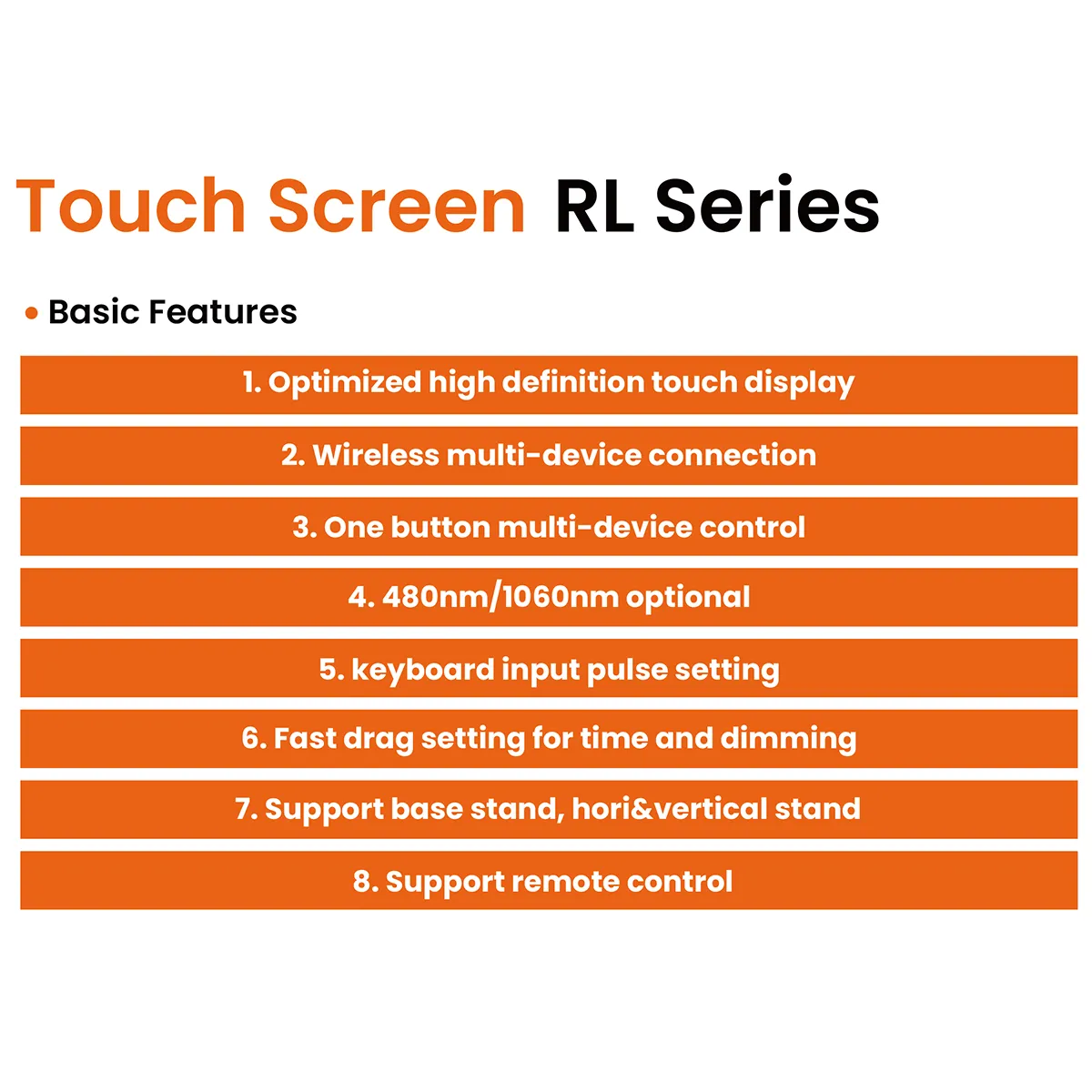 Touch Screen RL Series

• Basic Features

1. Optimized high definition touch display

2. Wireless multi-device connection

3. One button multi-device control

4. 480nm/1060nm optional

5. keyboard input pulse setting

6. Fast drag setting for time and dimming

7. Support base stand, hori&vertical stand

8. Support remote control